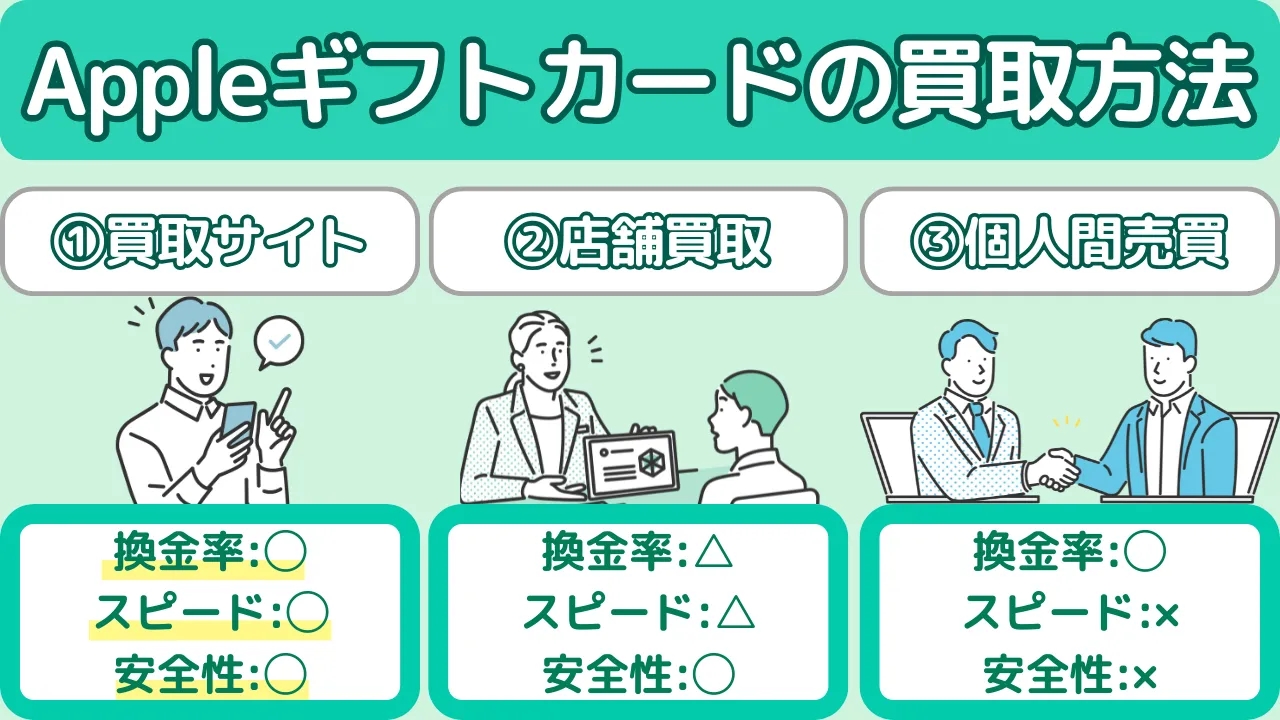 Appleギフトカードの買取方法

①買取サイト

換金率:○
スピード:○
安全性:○

②店舗買取

換金率:△
スピード:△
安全性:○

③個人間売買

換金率:○
スピード:×
安全性:×